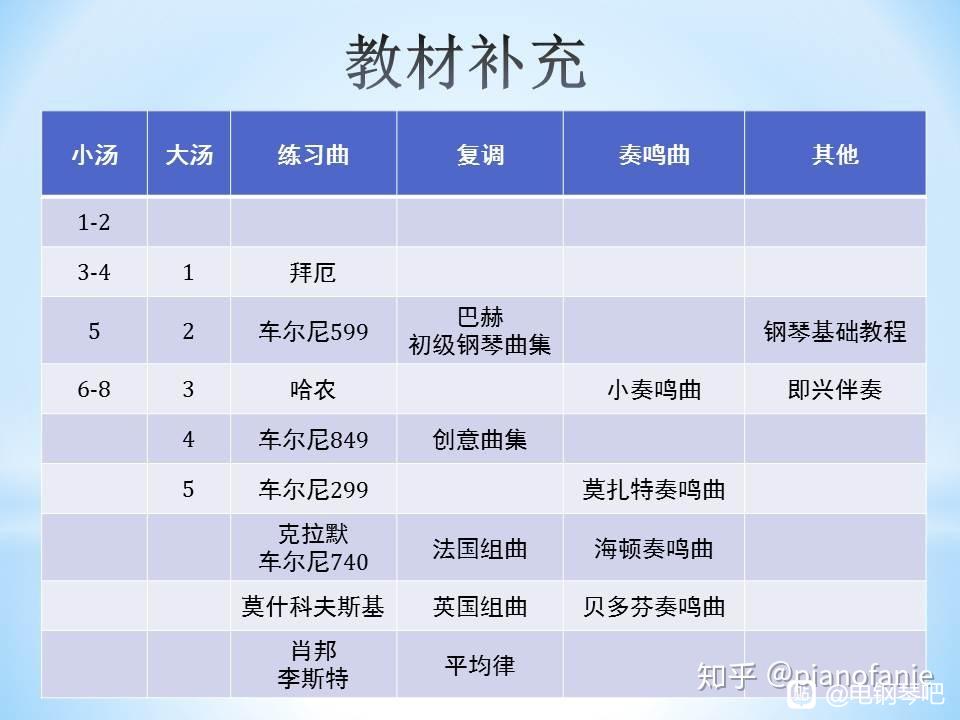 教材补充

| 小汤 | 大汤 | 练习曲 | 复调 | 奏鸣曲 | 其他 |
|---|---|---|---|---|---|
| 1-2 | | | | | |
| 3-4 | 1 | 拜厄 | | | |
| 5 | 2 | 车尔尼599 | 巴赫 初级钢琴曲集 | | 钢琴基础教程 |
| 6-8 | 3 | 哈农 | | 小奏鸣曲 | 即兴伴奏 |
| | 4 | 车尔尼849 | 创意曲集 | | |
| | 5 | 车尔尼299 | | 莫扎特奏鸣曲 | |
| | | 克拉默 车尔尼740 | 法国组曲 | 海顿奏鸣曲 | |
| | | 莫什科夫斯基 | 英国组曲 | 贝多芬奏鸣曲 | |
| | | 肖邦 李斯特 | 平均律 | | |

知乎 @pianofanie
@电钢琴吧